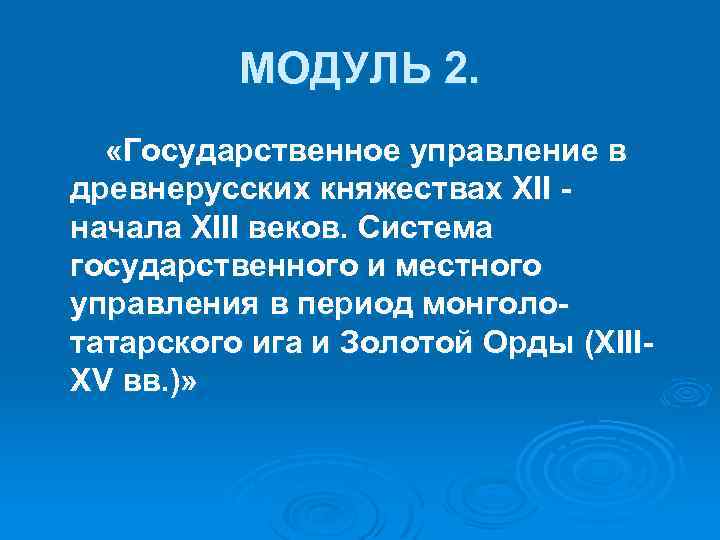 МОДУЛЬ 2.

«Государственное управление в древнерусских княжествах XII - начала XIII веков. Система государственного и местного управления в период монголо-татарского ига и Золотой Орды (XIII-XV вв.)»